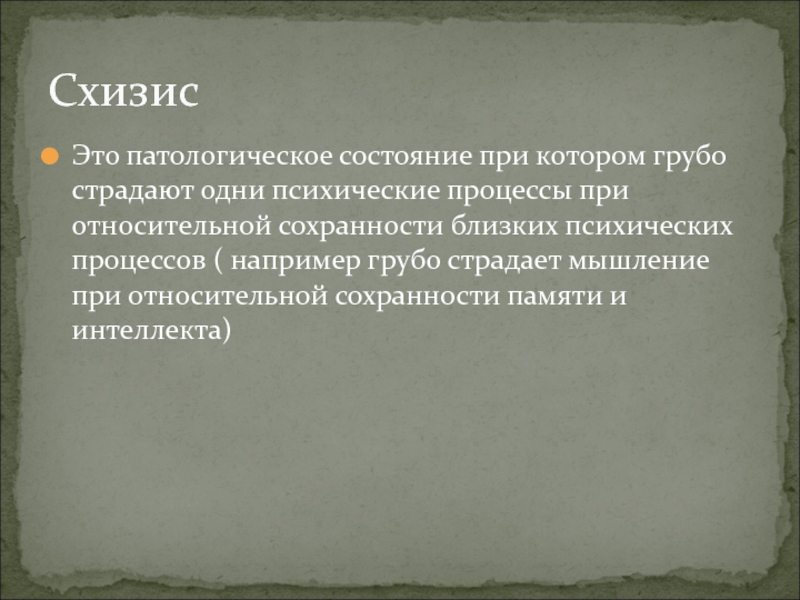 Схизис

Это патологическое состояние при котором грубо страдают одни психические процессы при относительной сохранности близких психических процессов ( например грубо страдает мышление при относительной сохранности памяти и интеллекта)